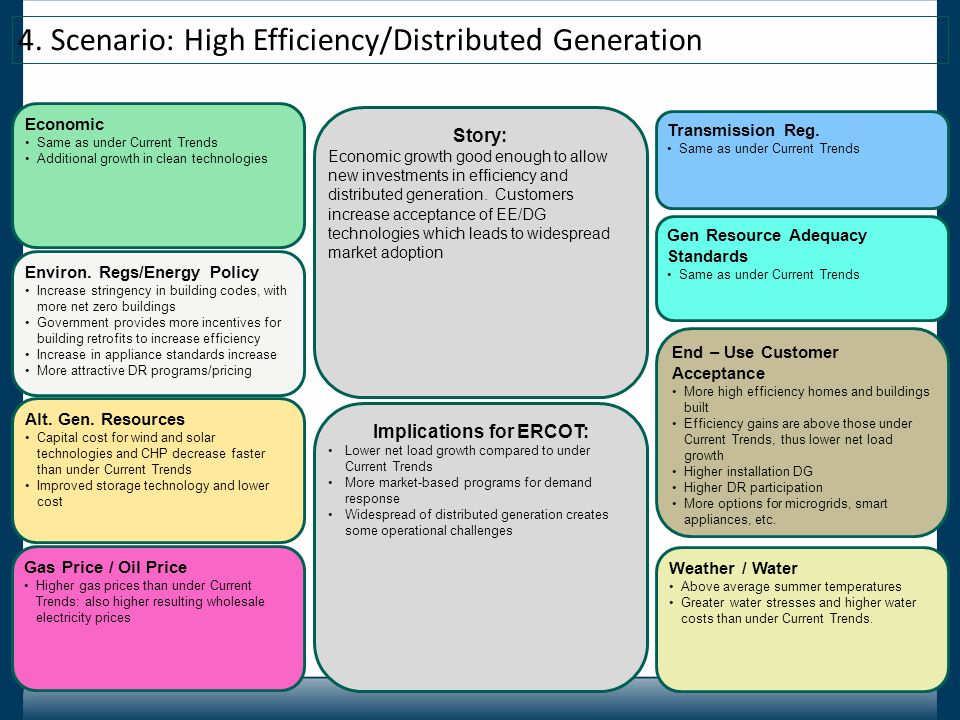 4. Scenario: High Efficiency/Distributed Generation

Economic
• Same as under Current Trends
• Additional growth in clean technologies

Environ. Regs/Energy Policy
• Increase stringency in building codes, with more net zero buildings
• Government provides more incentives for building retrofits to increase efficiency
• Increase in appliance standards increase
• More attractive DR programs/pricing

Alt. Gen. Resources
• Capital cost for wind and solar technologies and CHP decrease faster than under Current Trends
• Improved storage technology and lower cost

Gas Price / Oil Price
• Higher gas prices than under Current Trends: also higher resulting wholesale electricity prices

Story:
Economic growth good enough to allow new investments in efficiency and distributed generation. Customers increase acceptance of EE/DG technologies which leads to widespread market adoption

Implications for ERCOT:
• Lower net load growth compared to under Current Trends
• More market-based programs for demand response
• Widespread of distributed generation creates some operational challenges

Transmission Reg.
• Same as under Current Trends

Gen Resource Adequacy Standards
• Same as under Current Trends

End – Use Customer Acceptance
• More high efficiency homes and buildings built
• Efficiency gains are above those under Current Trends, thus lower net load growth
• Higher installation DG
• Higher DR participation
• More options for microgrids, smart appliances, etc.

Weather / Water
• Above average summer temperatures
• Greater water stresses and higher water costs than under Current Trends.